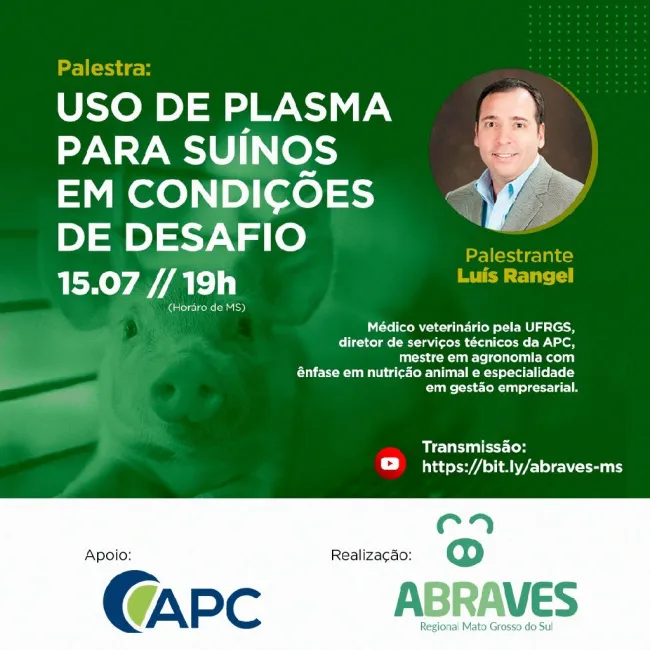 Palestra:
USO DE PLASMA PARA SUÍNOS EM CONDIÇÕES DE DESAFIO

15.07 // 19h
(Horáro de MS)

Palestrante
Luís Rangel

Médico veterinário pela UFRGS, diretor de serviços técnicos da APC, mestre em agronomia com ênfase em nutrição animal e especialidade em gestão empresarial.

Transmissão:
https://bit.ly/abraves-ms

Apoio:
APC

Realização:
ABRAVES
Regional Mato Grosso do Sul